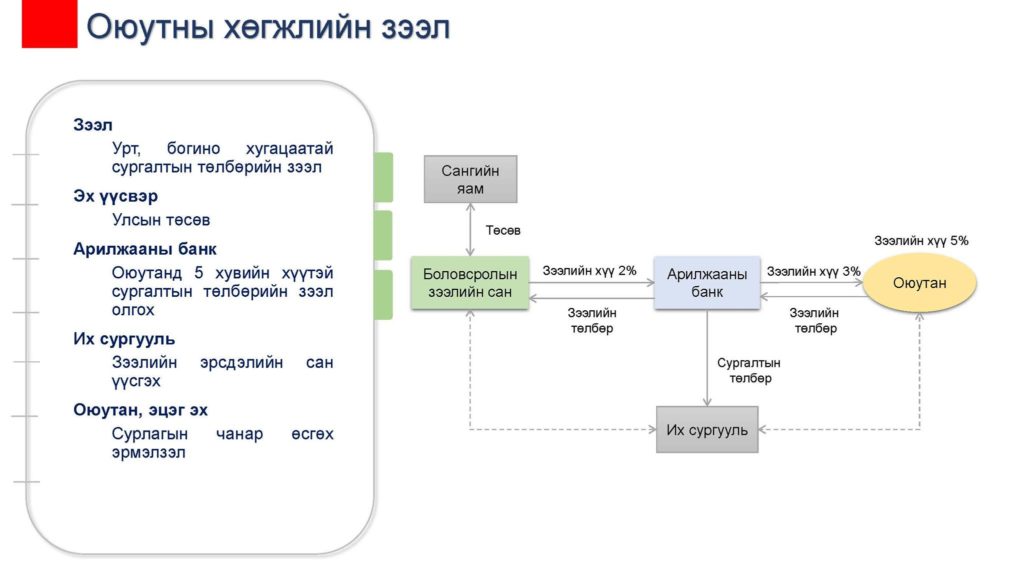 Оюутны хөгжлийн зээл

Зээл

Урт, богино хугацаатай сургалтын төлбөрийн зээл

Эх үүсвэр

Улсын төсөв

Арилжааны банк

Оюутанд 5 хувийн хүүтэй сургалтын төлбөрийн зээл олгох

Их сургууль

Зээлийн эрсдэлийн сан үүсгэх

Оюутан, эцэг эх

Сурлагын чанар өсгөх эрмэлзэл

Сангийн яам

Төсөв

Боловсролын зээлийн сан

Зээлийн хүү 2%

Зээлийн төлбөр

Арилжааны банк

Зээлийн хүү 3%

Зээлийн төлбөр

Зээлийн хүү 5%

Оюутан

Сургалтын төлбөр

Их сургууль